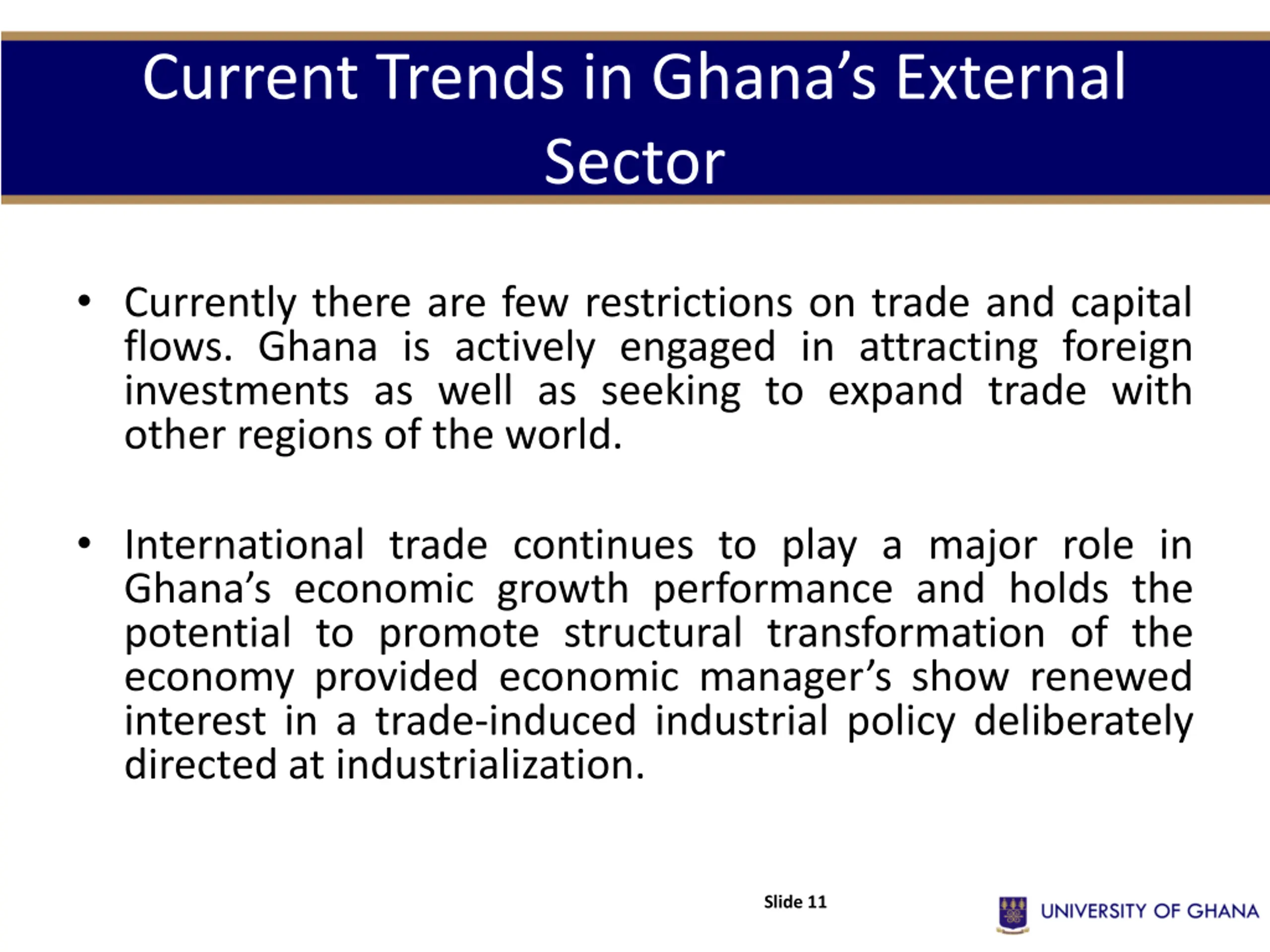 Current Trends in Ghana’s External Sector

• Currently there are few restrictions on trade and capital flows. Ghana is actively engaged in attracting foreign investments as well as seeking to expand trade with other regions of the world.

• International trade continues to play a major role in Ghana’s economic growth performance and holds the potential to promote structural transformation of the economy provided economic manager’s show renewed interest in a trade-induced industrial policy deliberately directed at industrialization.

Slide 11

UNIVERSITY OF GHANA